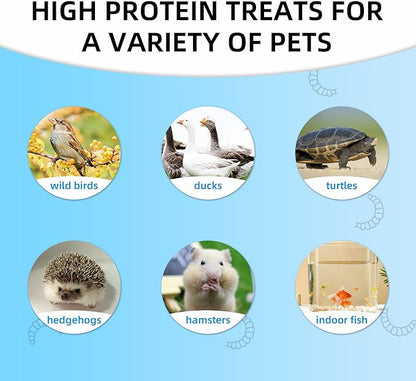 HIGH PROTEIN TREATS FOR A VARIETY OF PETS

wild birds

ducks

turtles

hedgehogs

hamsters

indoor fish